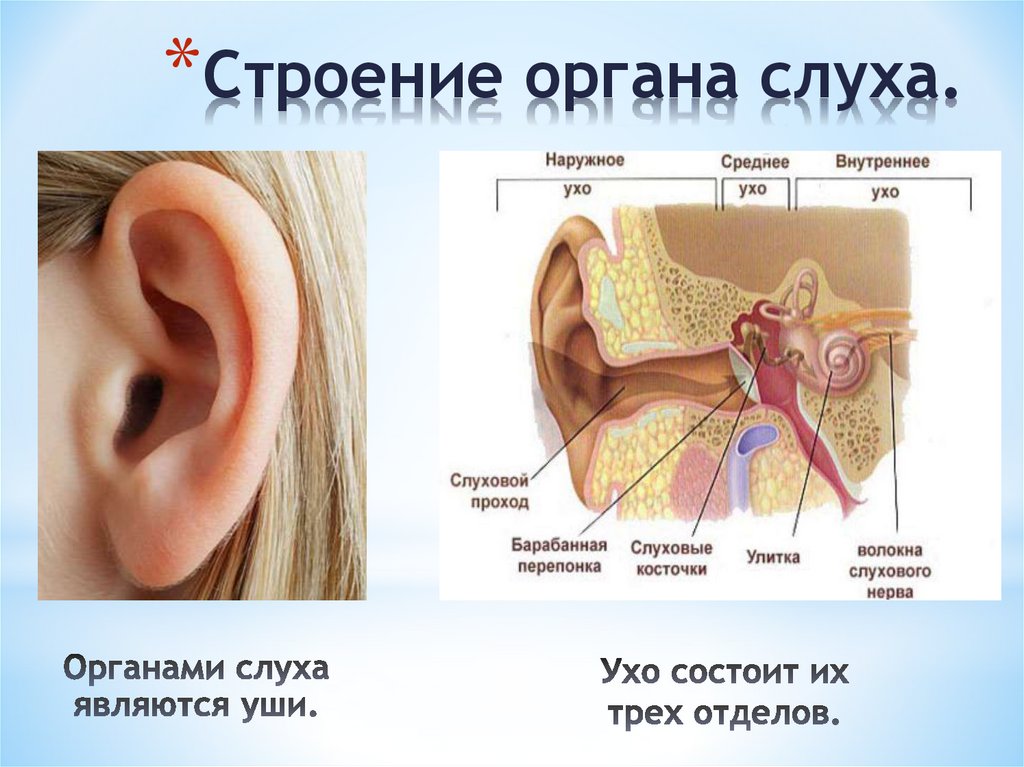 *Строение органа слуха.

Наружное ухо

Среднее ухо

Внутреннее ухо

Слуховой проход

Барабанная перепонка

Слуховые косточки

Улитка

волокна слухового нерва

Органами слуха являются уши.

Ухо состоит их трех отделов.